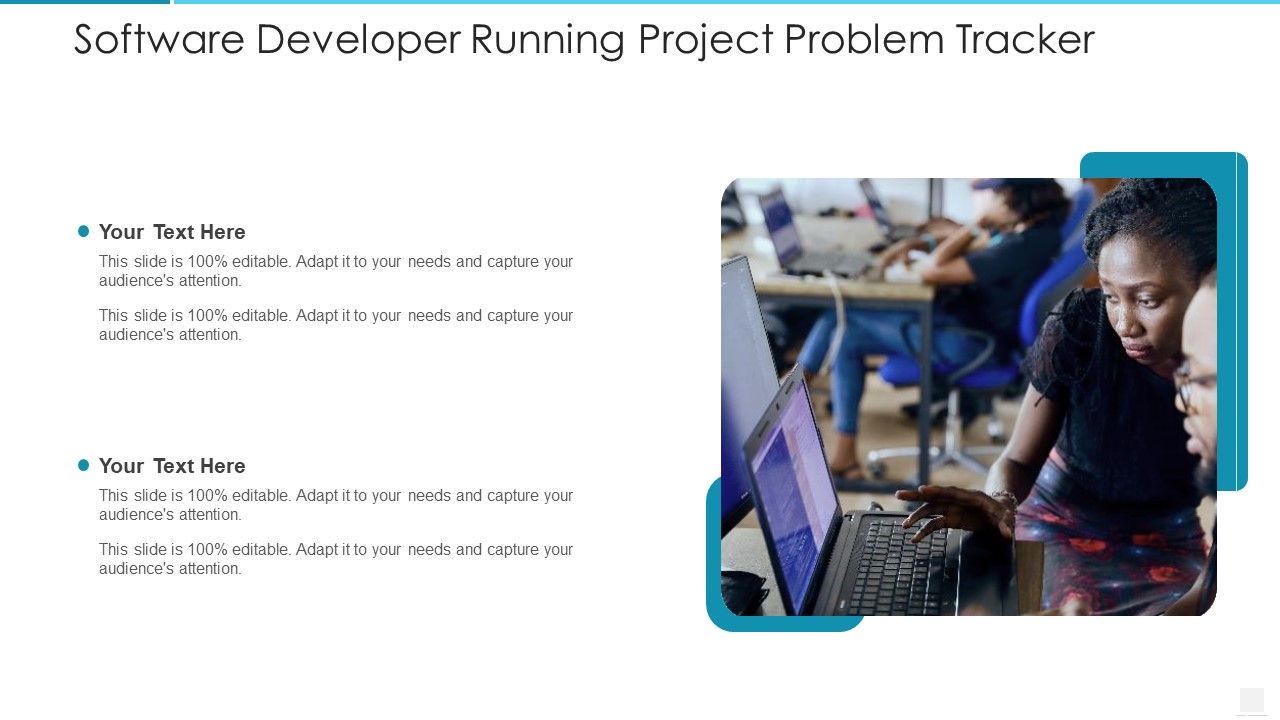 Software Developer Running Project Problem Tracker

Your Text Here

This slide is 100% editable. Adapt it to your needs and capture your audience's attention.

This slide is 100% editable. Adapt it to your needs and capture your audience's attention.

Your Text Here

This slide is 100% editable. Adapt it to your needs and capture your audience's attention.

This slide is 100% editable. Adapt it to your needs and capture your audience's attention.